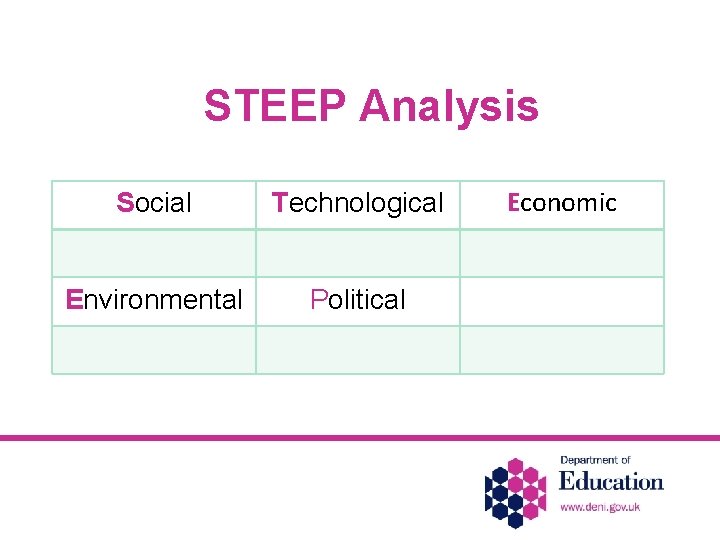 STEEP Analysis

| Social | Technological | Economic |
|---|---|---|
| | | |
| Environmental | Political | |
| | | |

Department of
Education
www.deni.gov.uk